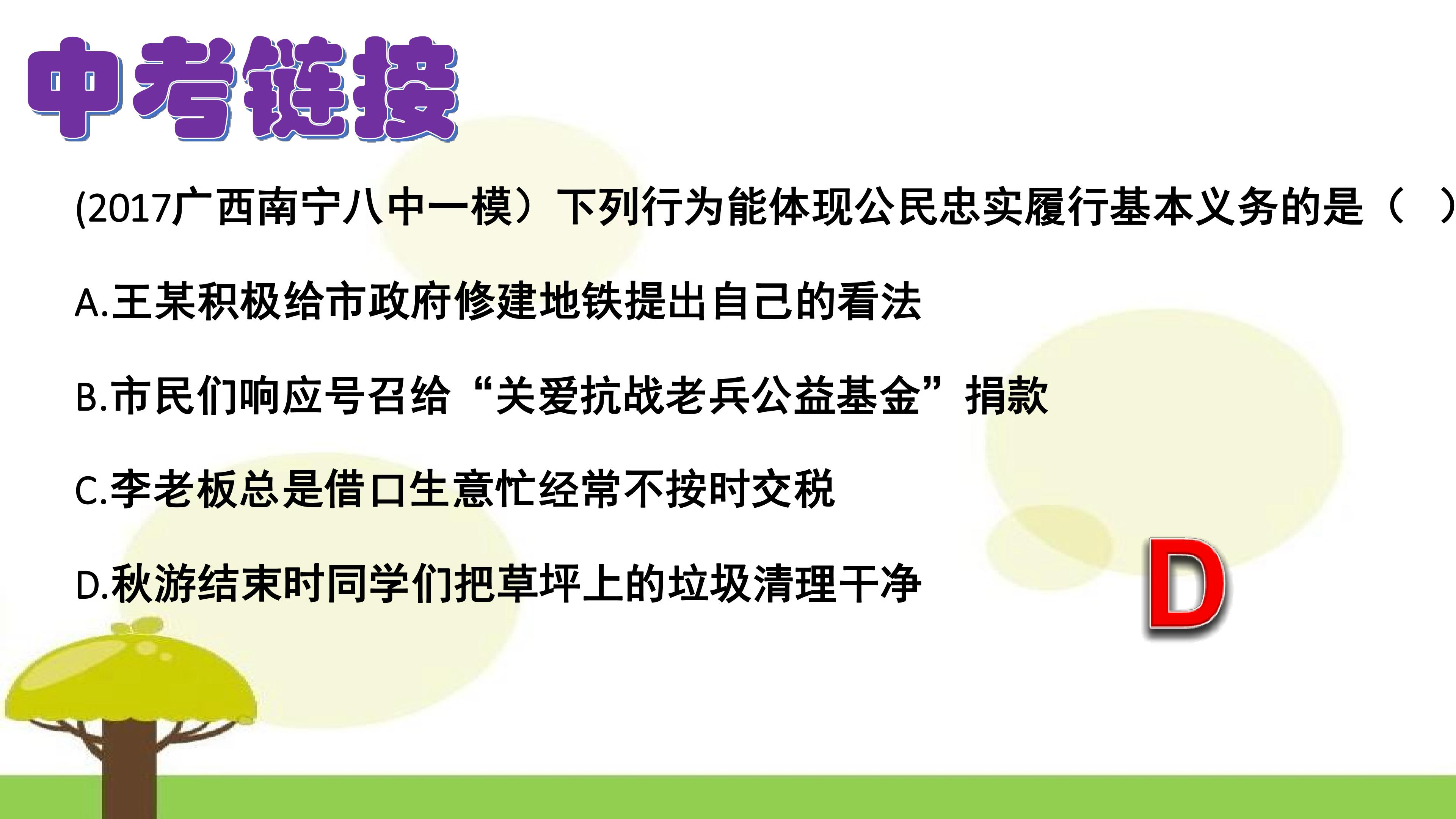 中考链接

(2017广西南宁八中一模）下列行为能体现公民忠实履行基本义务的是（ ）

A.王某积极给市政府修建地铁提出自己的看法

B.市民们响应号召给“关爱抗战老兵公益基金”捐款

C.李老板总是借口生意忙经常不按时交税

D.秋游结束时同学们把草坪上的垃圾清理干净

D